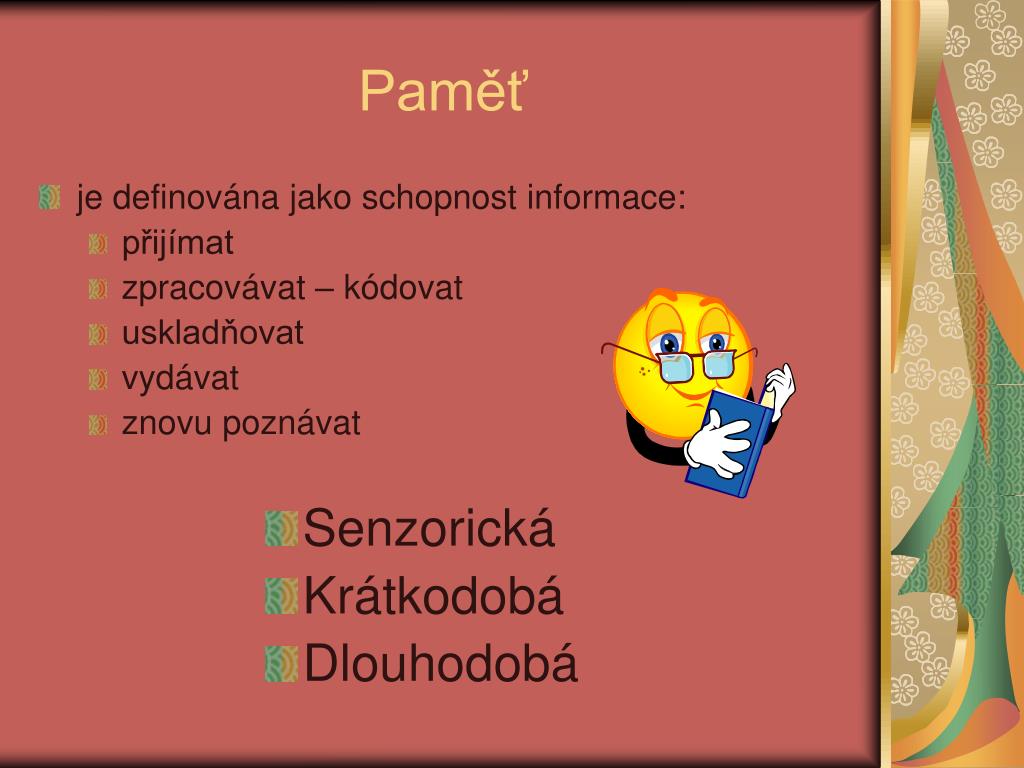 Paměť

je definována jako schopnost informace:
přijímat
zpracovávat – kódovat
uskladňovat
vydávat
znovu poznávat

Senzorická
Krátkodobá
Dlouhodobá